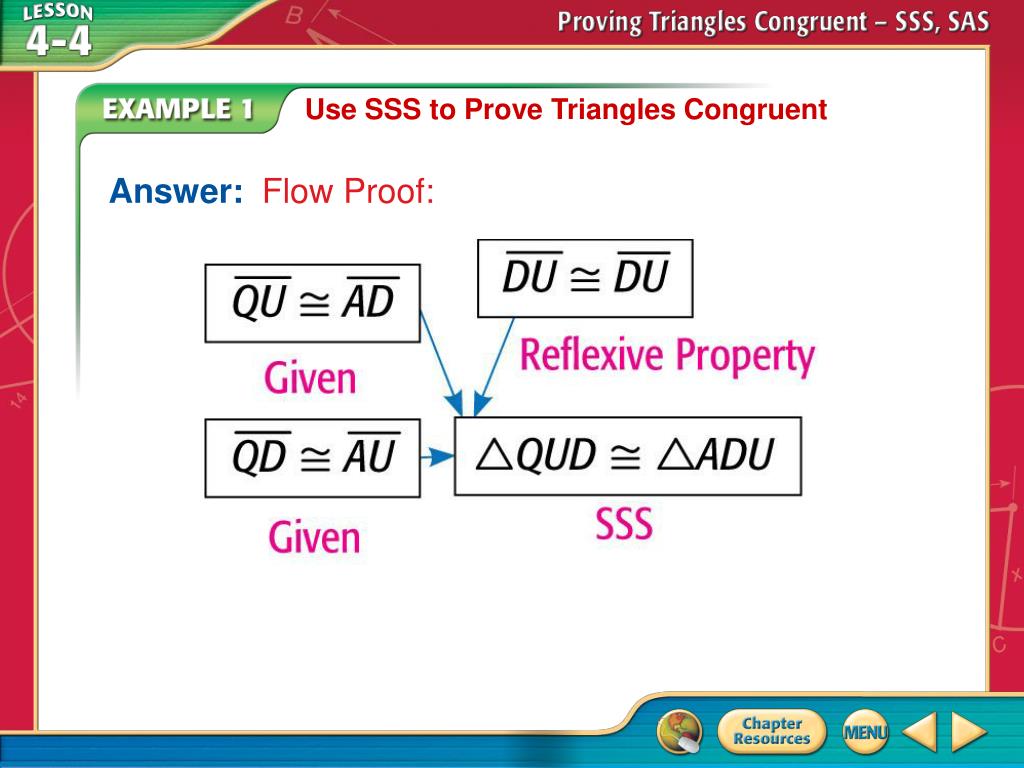 LESSON 4-4

Proving Triangles Congruent – SSS, SAS

EXAMPLE 1 Use SSS to Prove Triangles Congruent

Answer: Flow Proof:

$\overline{QU} \cong \overline{AD}$

Given

$\overline{DU} \cong \overline{DU}$

Reflexive Property

$\overline{QD} \cong \overline{AU}$

Given

$\triangle QUD \cong \triangle ADU$

SSS

Chapter Resources

MENU